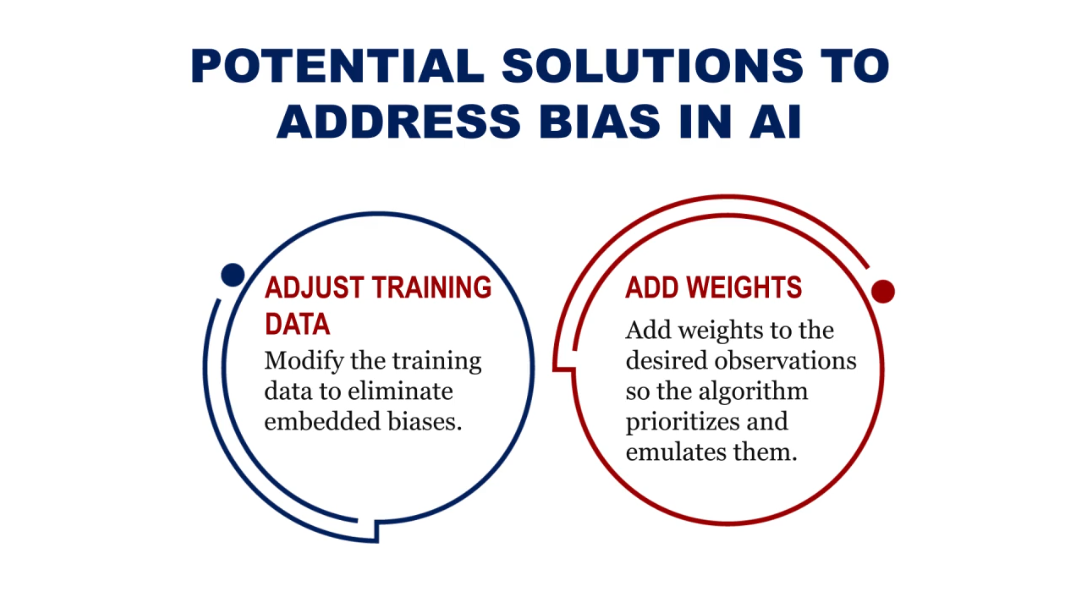 POTENTIAL SOLUTIONS TO ADDRESS BIAS IN AI

ADJUST TRAINING DATA

Modify the training data to eliminate embedded biases.

ADD WEIGHTS

Add weights to the desired observations so the algorithm prioritizes and emulates them.